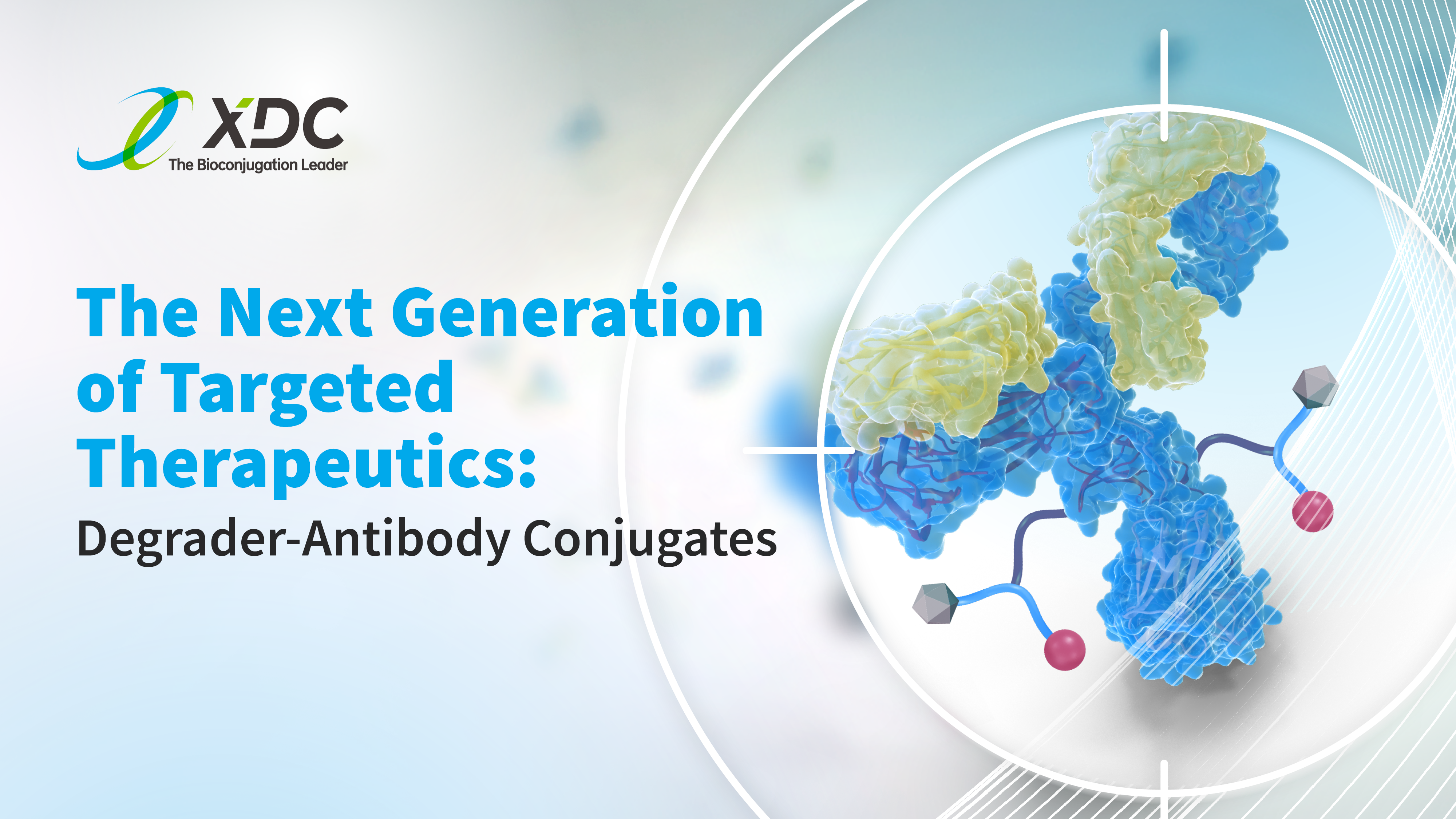 XDC
The Bioconjugation Leader

The Next Generation of Targeted Therapeutics:
Degrader-Antibody Conjugates